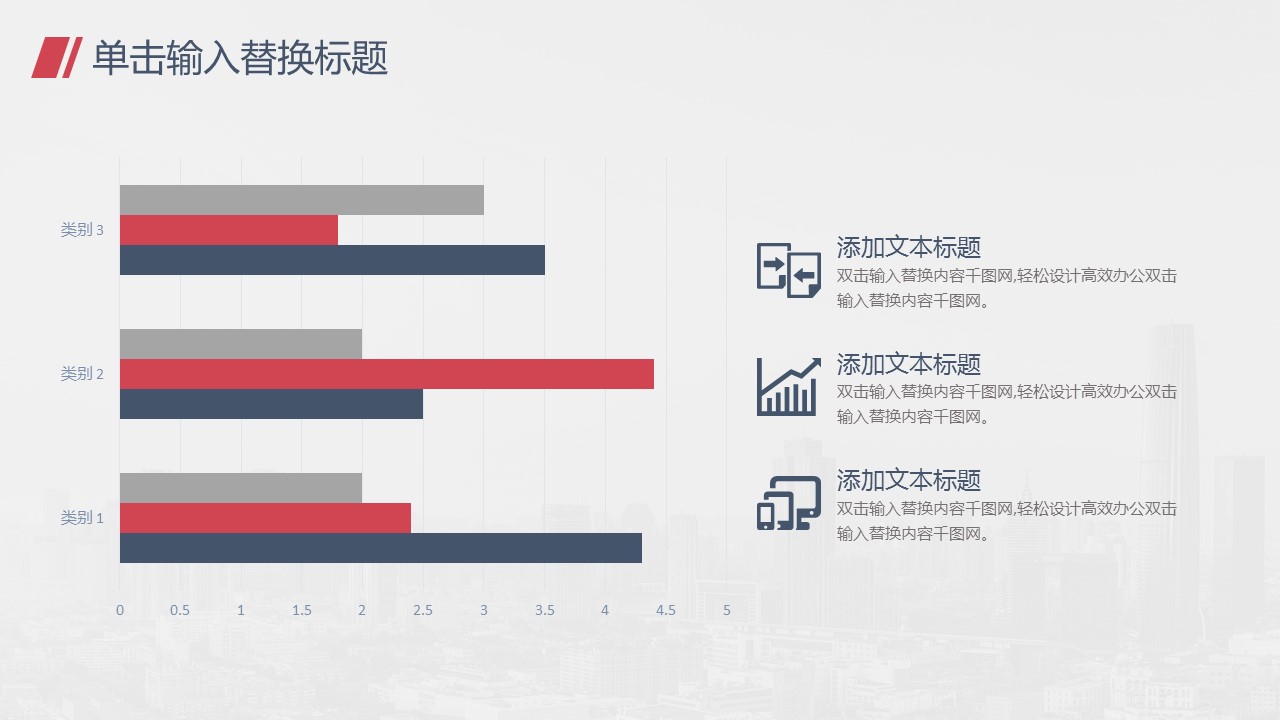 单击输入替换标题

类别 3

类别 2

类别 1

0 0.5 1 1.5 2 2.5 3 3.5 4 4.5 5

添加文本标题
双击输入替换内容千图网,轻松设计高效办公双击输入替换内容千图网。

添加文本标题
双击输入替换内容千图网,轻松设计高效办公双击输入替换内容千图网。

添加文本标题
双击输入替换内容千图网,轻松设计高效办公双击输入替换内容千图网。